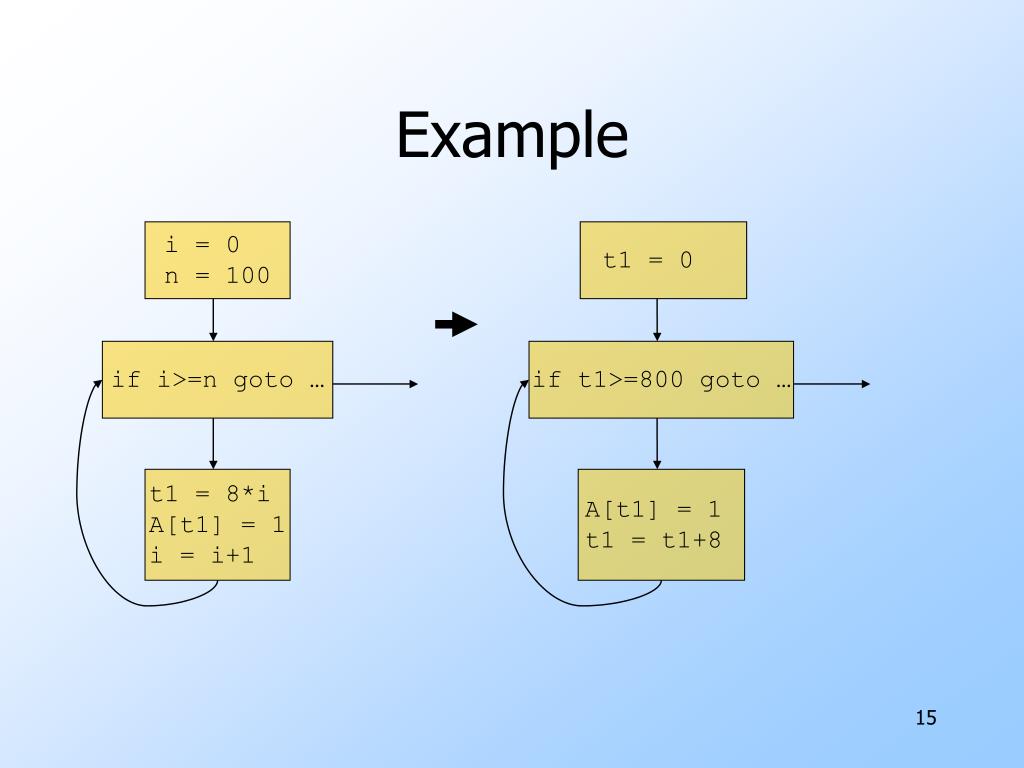 Example

i = 0
n = 100

if i>=n goto …

t1 = 8*i
A[t1] = 1
i = i+1

t1 = 0

if t1>=800 goto …

A[t1] = 1
t1 = t1+8

15